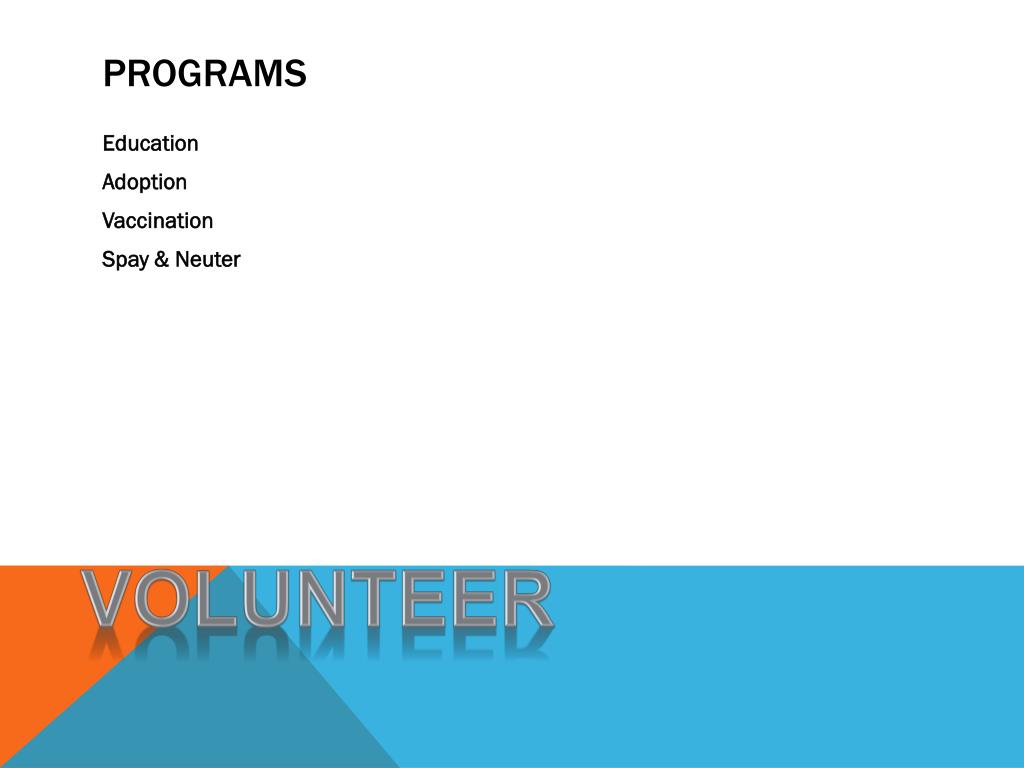 PROGRAMS

Education

Adoption

Vaccination

Spay & Neuter

VOLUNTEER